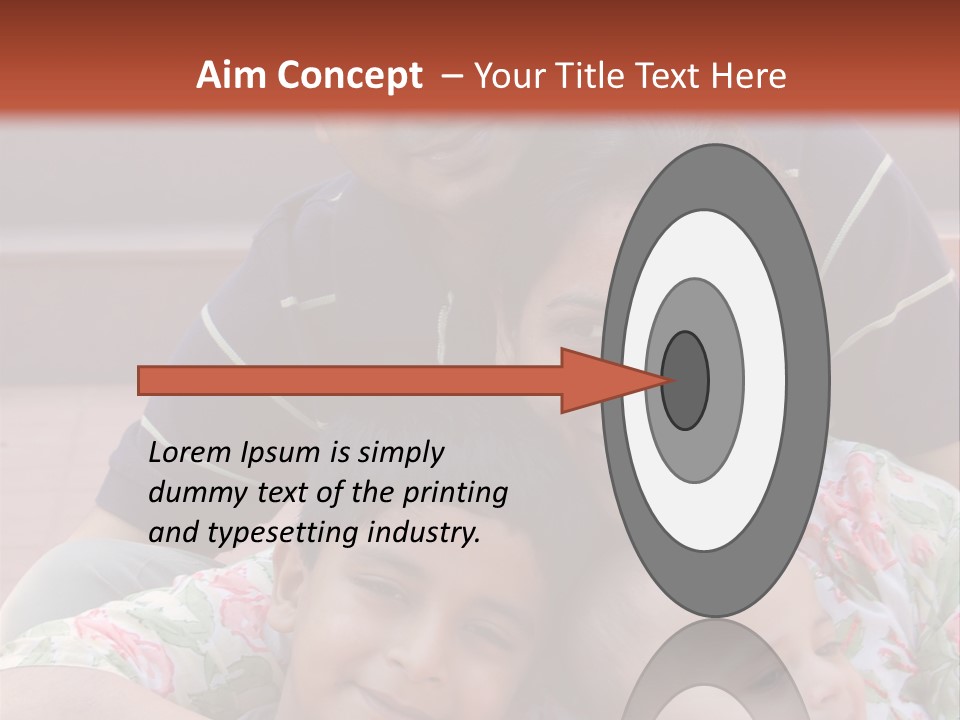 Aim Concept – Your Title Text Here

Lorem Ipsum is simply dummy text of the printing and typesetting industry.